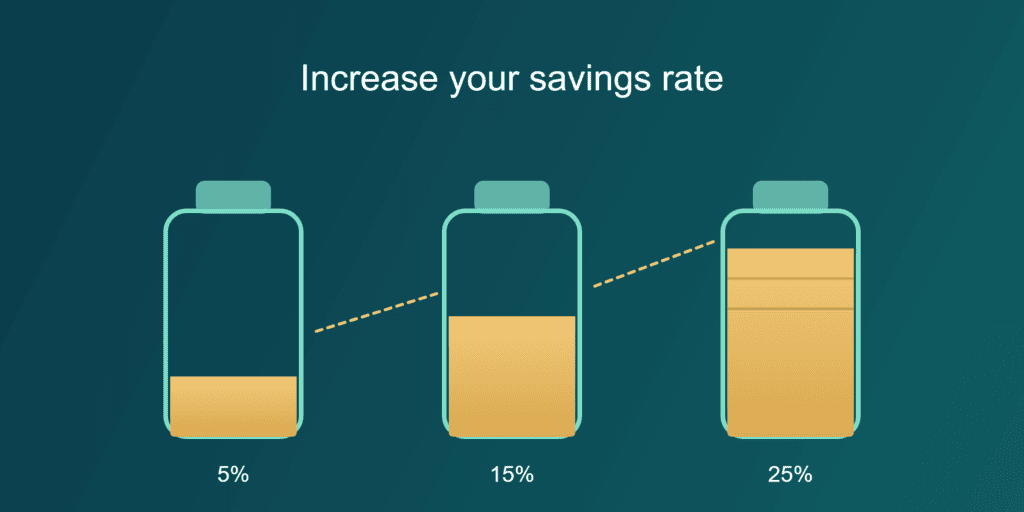 Increase your savings rate

5%

15%

25%